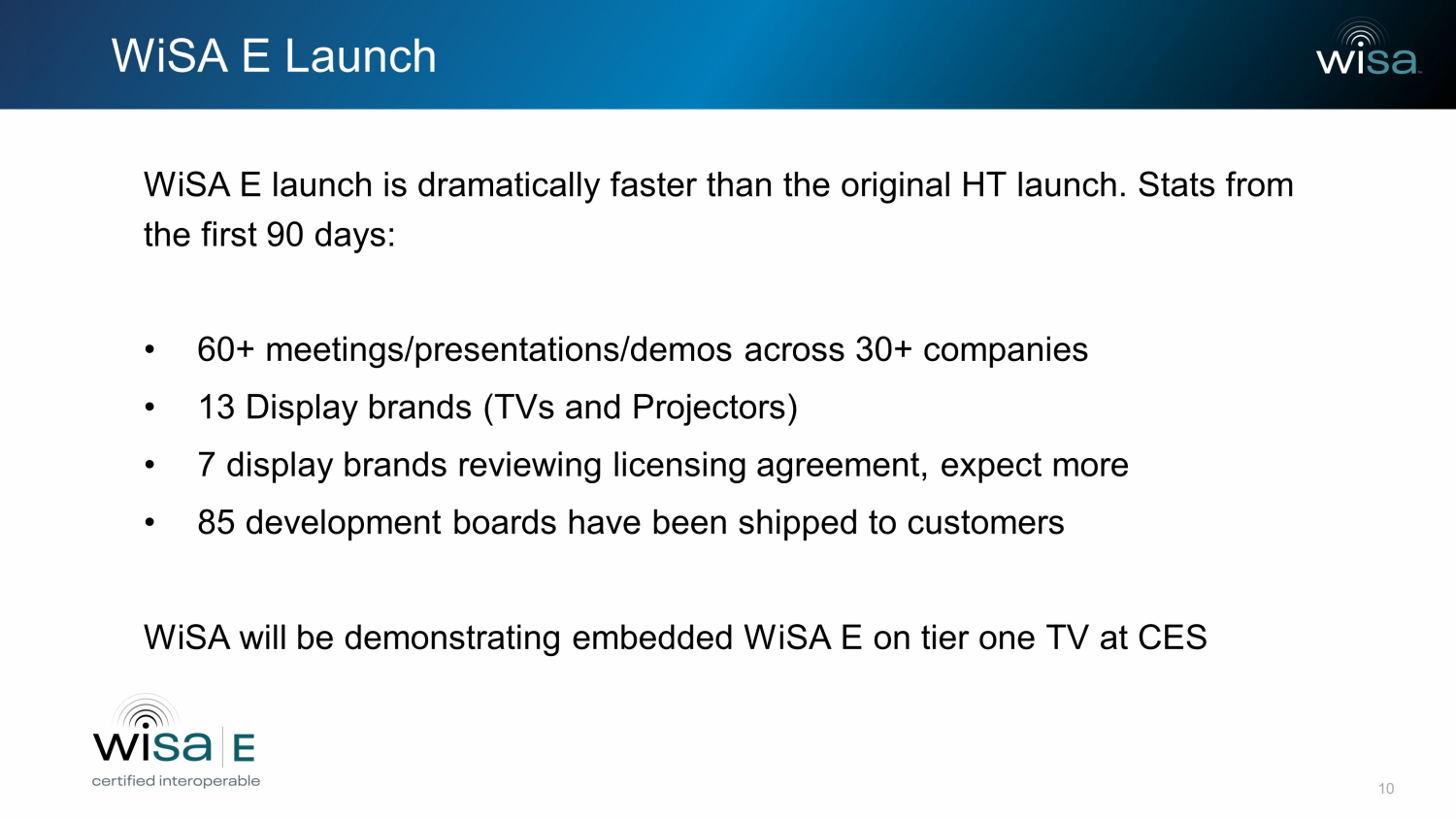 WiSA E Launch

wisa

WiSA E launch is dramatically faster than the original HT launch. Stats from the first 90 days:

• 60+ meetings/presentations/demos across 30+ companies
• 13 Display brands (TVs and Projectors)
• 7 display brands reviewing licensing agreement, expect more
• 85 development boards have been shipped to customers

WiSA will be demonstrating embedded WiSA E on tier one TV at CES

wisa E
certified interoperable

10